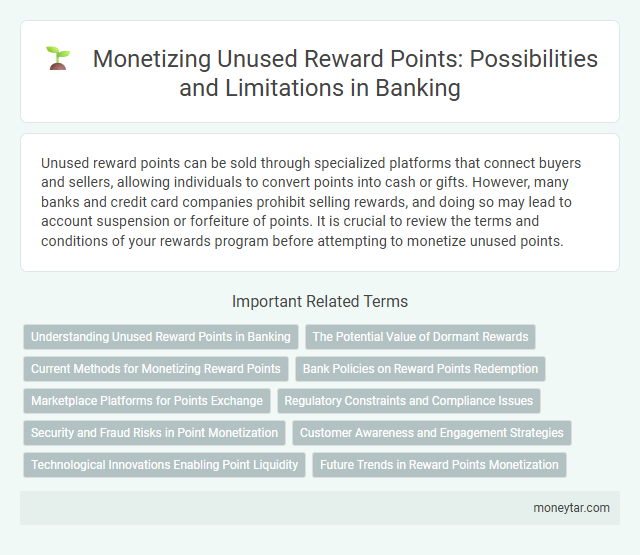 Monetizing Unused Reward Points: Possibilities and Limitations in Banking

Unused reward points can be sold through specialized platforms that connect buyers and sellers, allowing individuals to convert points into cash or gifts. However, many banks and credit card companies prohibit selling rewards, and doing so may lead to account suspension or forfeiture of points. It is crucial to review the terms and conditions of your rewards program before attempting to monetize unused points.

Important Related Terms

Understanding Unused Reward Points in Banking

The Potential Value of Dormant Rewards

Current Methods for Monetizing Reward Points

Bank Policies on Reward Points Redemption

Marketplace Platforms for Points Exchange

Regulatory Constraints and Compliance Issues

Security and Fraud Risks in Point Monetization

Customer Awareness and Engagement Strategies

Technological Innovations Enabling Point Liquidity

Future Trends in Reward Points Monetization

moneytar.com